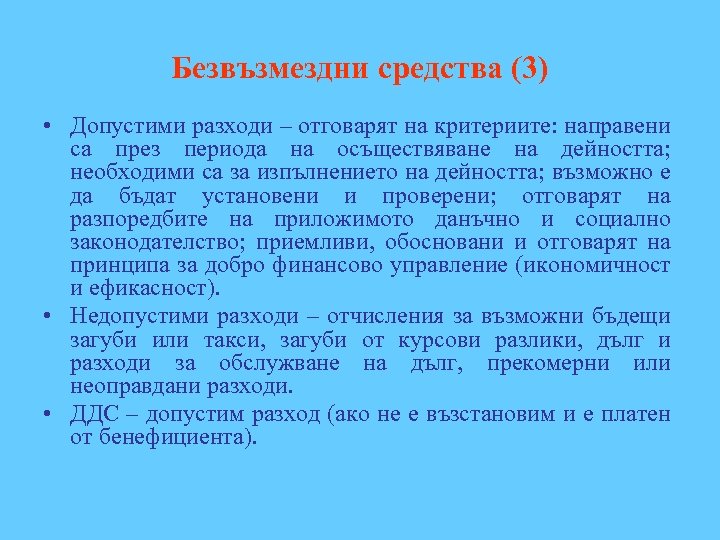 Безвъзмездни средства (3)

• Допустими разходи – отговарят на критериите: направени са през периода на осъществяване на дейността; необходими са за изпълнението на дейността; възможно е да бъдат установени и проверени; отговарят на разпоредбите на приложимото данъчно и социално законодателство; приемливи, обосновани и отговарят на принципа за добро финансово управление (икономичност и ефикасност).

• Недопустими разходи – отчисления за възможни бъдещи загуби или такси, загуби от курсови разлики, дълг и разходи за обслужване на дълг, прекомерни или неоправдани разходи.

• ДДС – допустим разход (ако не е възстановим и е платен от бенефициента).